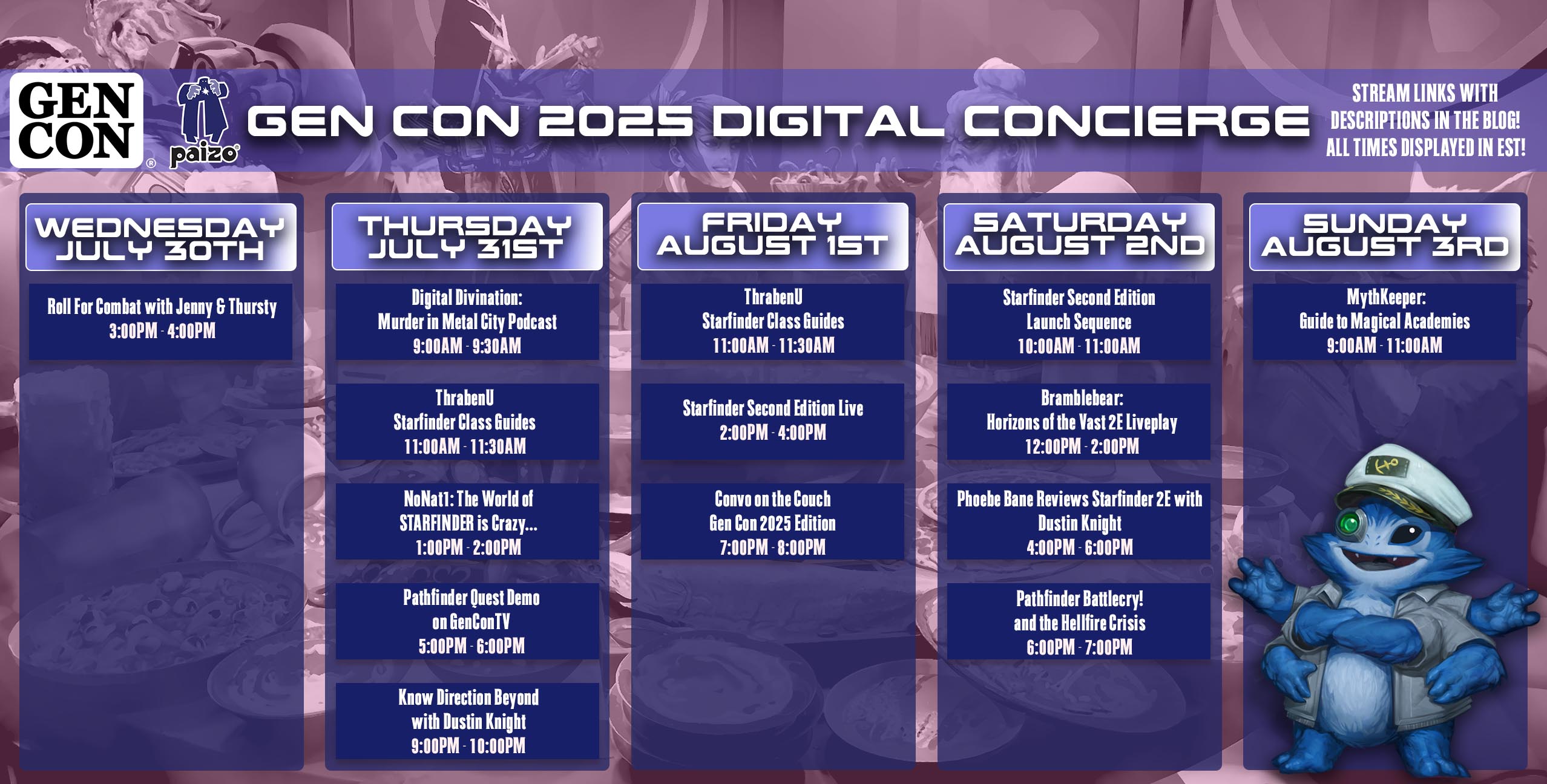 GEN CON

paizo

GEN CON 2025 DIGITAL CONCIERGE

STREAM LINKS WITH DESCRIPTIONS IN THE BLOG! ALL TIMES DISPLAYED IN EST!

WEDNESDAY JULY 30TH

Roll For Combat with Jenny & Thursty
3:00PM - 4:00PM

THURSDAY JULY 31ST

Digital Divination: Murder in Metal City Podcast
9:00AM - 9:30AM

ThrabenU Starfinder Class Guides
11:00AM - 11:30AM

NoNat1: The World of STARFINDER is Crazy...
1:00PM - 2:00PM

Pathfinder Quest Demo on GenConTV
5:00PM - 6:00PM

Know Direction Beyond with Dustin Knight
9:00PM - 10:00PM

FRIDAY AUGUST 1ST

ThrabenU Starfinder Class Guides
11:00AM - 11:30AM

Starfinder Second Edition Live
2:00PM - 4:00PM

Convo on the Couch Gen Con 2025 Edition
7:00PM - 8:00PM

SATURDAY AUGUST 2ND

Starfinder Second Edition Launch Sequence
10:00AM - 11:00AM

Bramblebear: Horizons of the Vast 2E Liveplay
12:00PM - 2:00PM

Phoebe Bane Reviews Starfinder 2E with Dustin Knight
4:00PM - 6:00PM

Pathfinder Battlecry! and the Hellfire Crisis
6:00PM - 7:00PM

SUNDAY AUGUST 3RD

MythKeeper: Guide to Magical Academies
9:00AM - 11:00AM